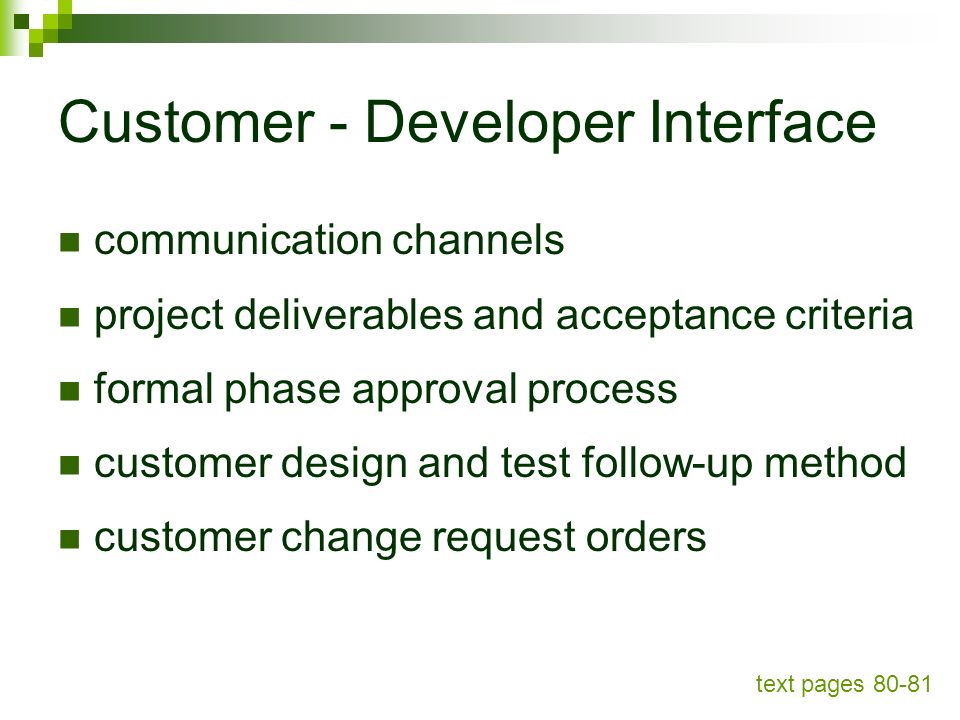 Customer - Developer Interface

- communication channels
- project deliverables and acceptance criteria
- formal phase approval process
- customer design and test follow-up method
- customer change request orders

text pages 80-81